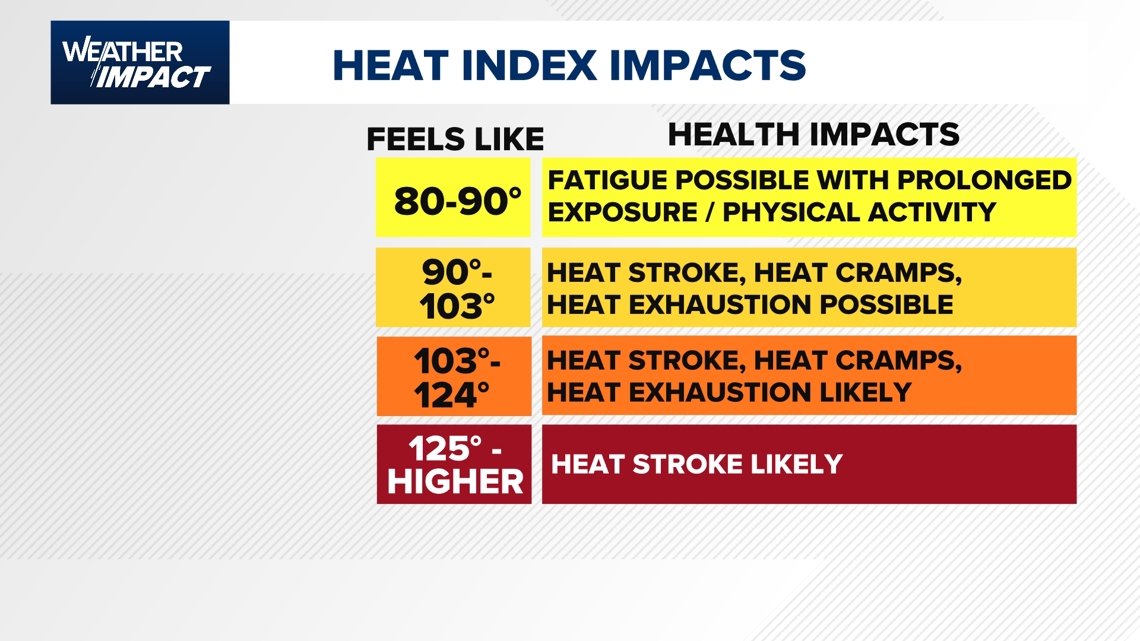 WEATHER IMPACT

HEAT INDEX IMPACTS

| FEELS LIKE | HEALTH IMPACTS |
|---|---|
| 80-90° | FATIGUE POSSIBLE WITH PROLONGED EXPOSURE / PHYSICAL ACTIVITY |
| 90°-103° | HEAT STROKE, HEAT CRAMPS, HEAT EXHAUSTION POSSIBLE |
| 103°-124° | HEAT STROKE, HEAT CRAMPS, HEAT EXHAUSTION LIKELY |
| 125° - HIGHER | HEAT STROKE LIKELY |